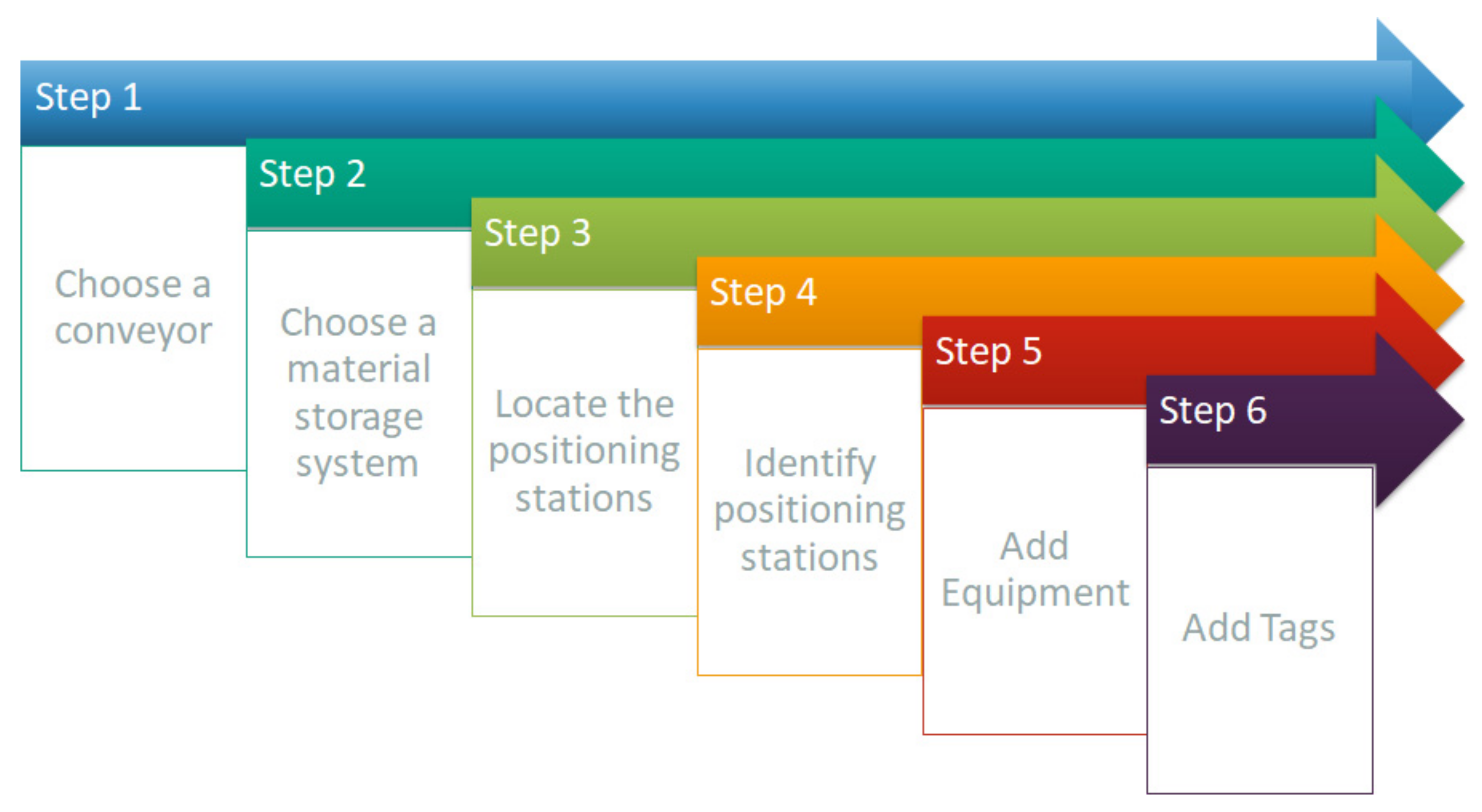 Step 1

Choose a conveyor

Step 2

Choose a material storage system

Step 3

Locate the positioning stations

Step 4

Identify positioning stations

Step 5

Add Equipment

Step 6

Add Tags